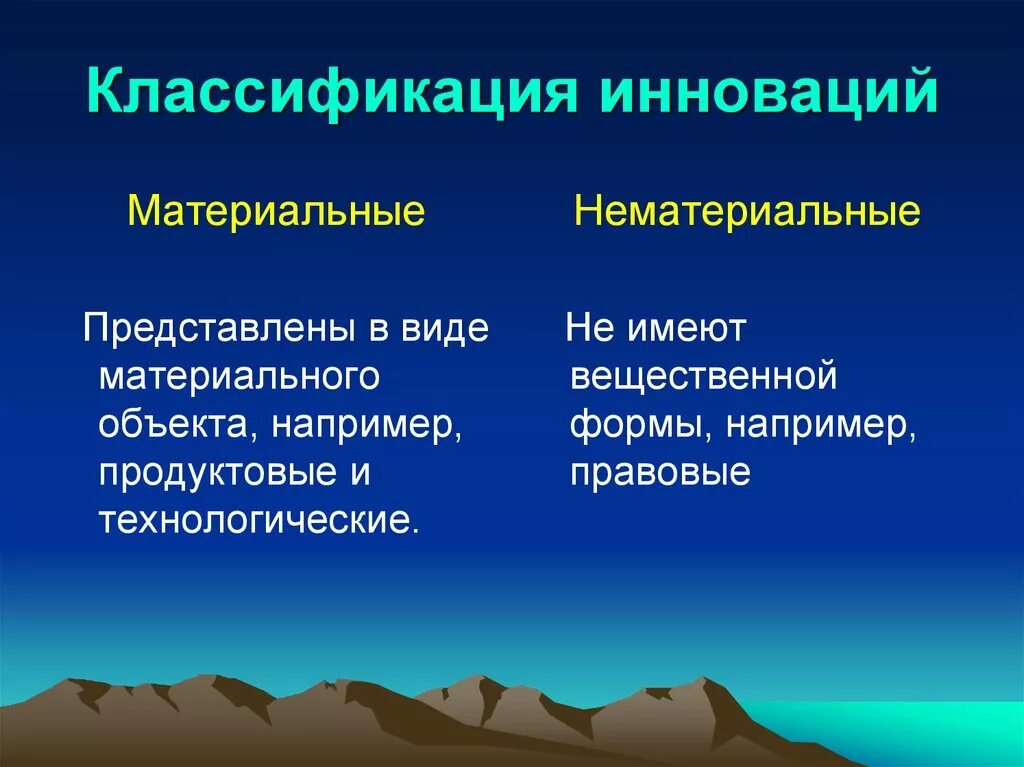 Классификация инноваций

Материальные

Представлены в виде материального объекта, например, продуктовые и технологические.

Нематериальные

Не имеют вещественной формы, например, правовые